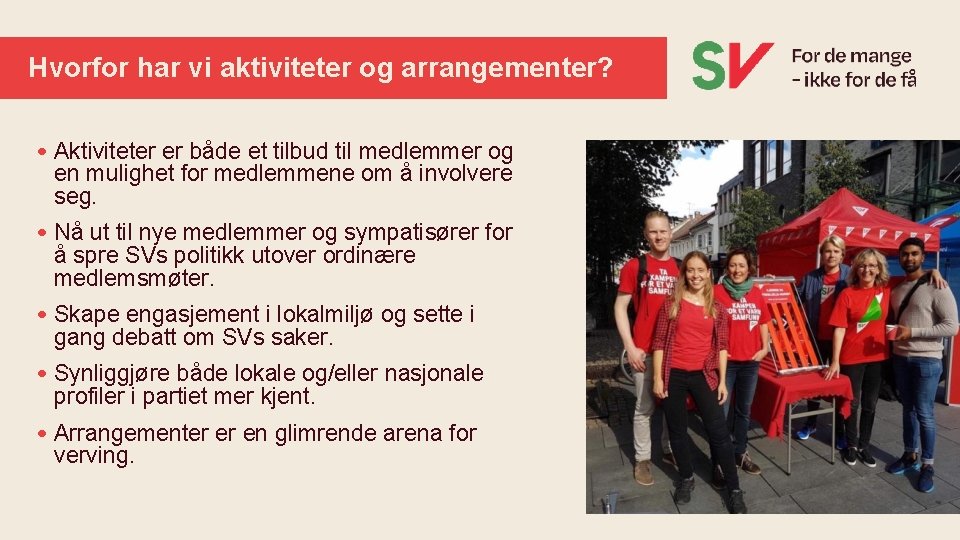 Hvorfor har vi aktiviteter og arrangementer?

SV For de mange
– ikke for de få

• Aktiviteter er både et tilbud til medlemmer og en mulighet for medlemmene om å involvere seg.
• Nå ut til nye medlemmer og sympatisører for å spre SVs politikk utover ordinære medlemsmøter.
• Skape engasjement i lokalmiljø og sette i gang debatt om SVs saker.
• Synliggjøre både lokale og/eller nasjonale profiler i partiet mer kjent.
• Arrangementer er en glimrende arena for verving.

TA KAMPEN FOR ET VARMT SAMFUNN
TA KAMPEN FOR ET VARMT SAMFUNN